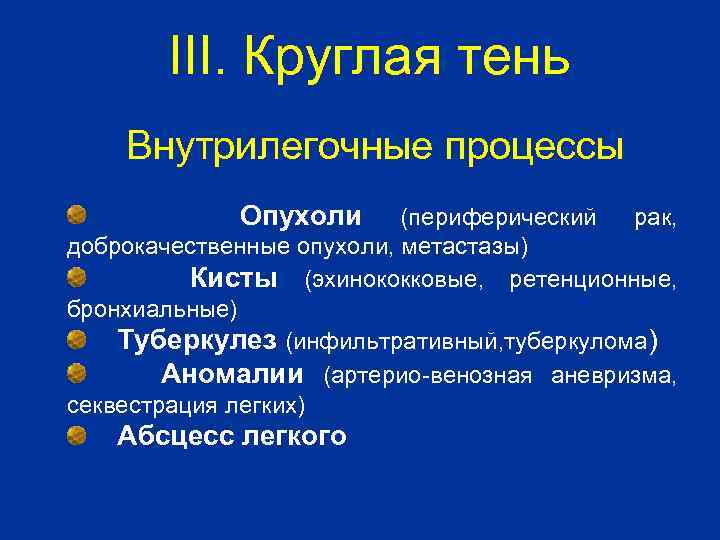 III. Круглая тень

Внутрилегочные процессы

Опухоли (периферический рак, доброкачественные опухоли, метастазы)

Кисты (эхинококковые, ретенционные, бронхиальные)

Туберкулез (инфильтративный,туберкулома)

Аномалии (артерио-венозная аневризма, секвестрация легких)

Абсцесс легкого